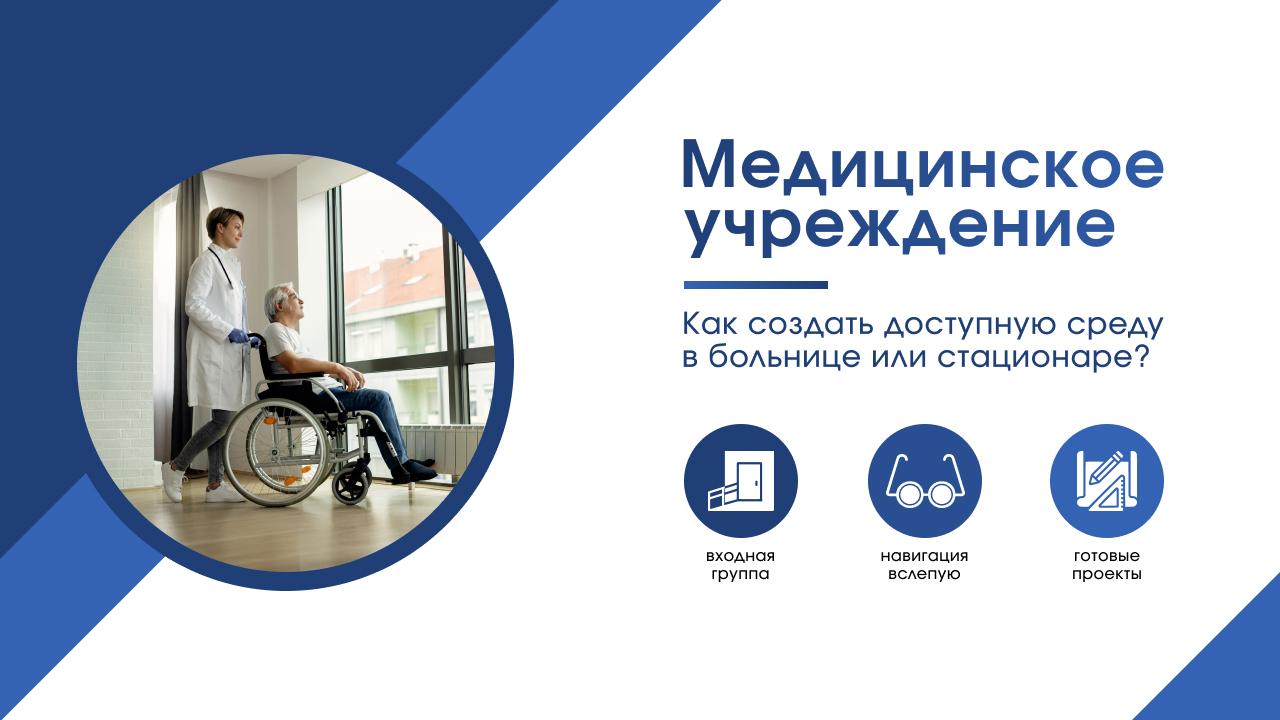 Медицинское учреждение

Как создать доступную среду в больнице или стационаре?

входная группа

навигация вслепую

готовые проекты